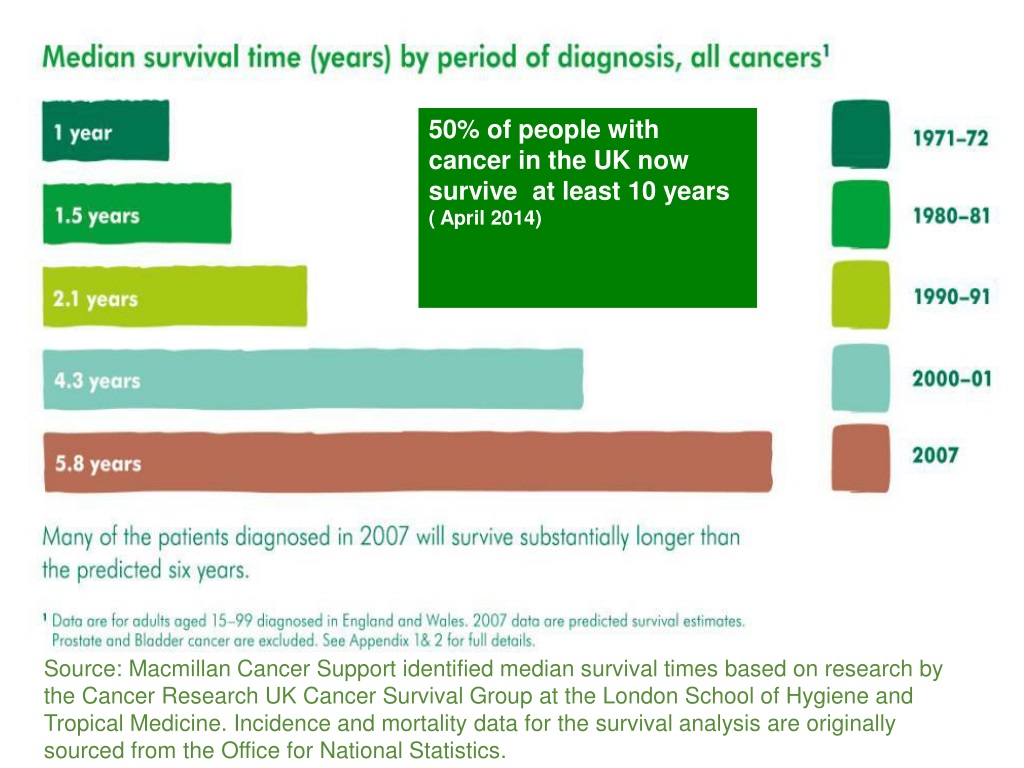 Median survival time (years) by period of diagnosis, all cancers¹

1 year

1.5 years

2.1 years

4.3 years

5.8 years

50% of people with cancer in the UK now survive at least 10 years
( April 2014)

1971–72

1980–81

1990–91

2000–01

2007

Many of the patients diagnosed in 2007 will survive substantially longer than the predicted six years.

¹ Data are for adults aged 15–99 diagnosed in England and Wales. 2007 data are predicted survival estimates. Prostate and Bladder cancer are excluded. See Appendix 1& 2 for full details.

Source: Macmillan Cancer Support identified median survival times based on research by the Cancer Research UK Cancer Survival Group at the London School of Hygiene and Tropical Medicine. Incidence and mortality data for the survival analysis are originally sourced from the Office for National Statistics.